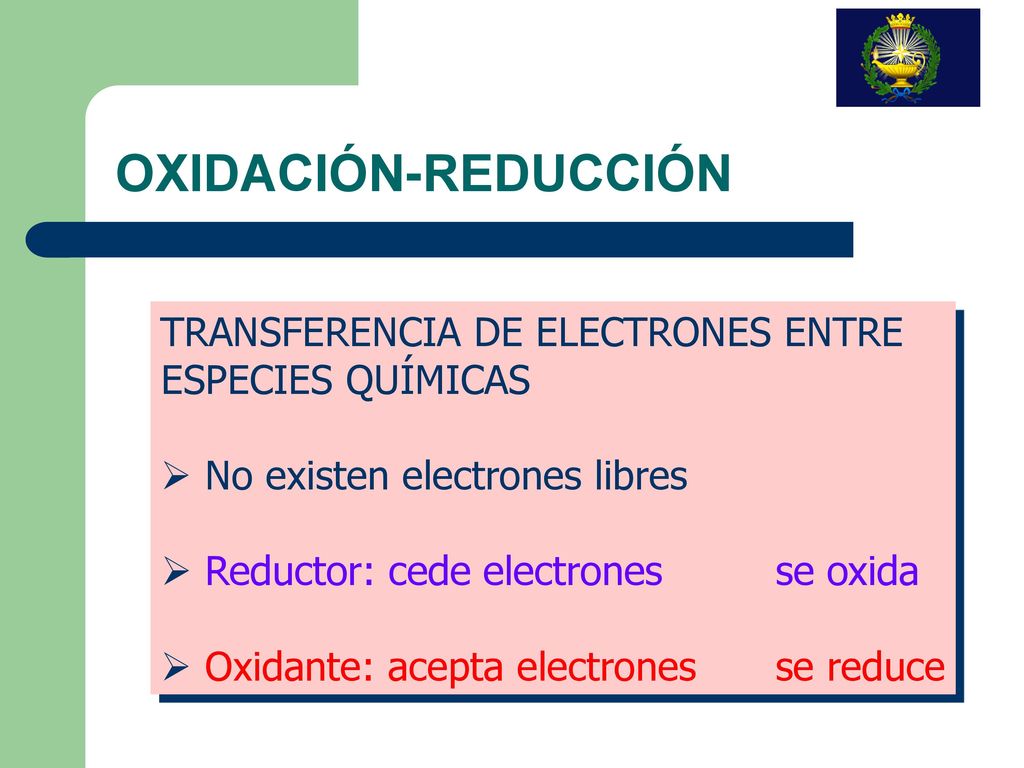 OXIDACIÓN-REDUCCIÓN

TRANSFERENCIA DE ELECTRONES ENTRE ESPECIES QUÍMICAS

➢ No existen electrones libres

➢ Reductor: cede electrones se oxida

➢ Oxidante: acepta electrones se reduce